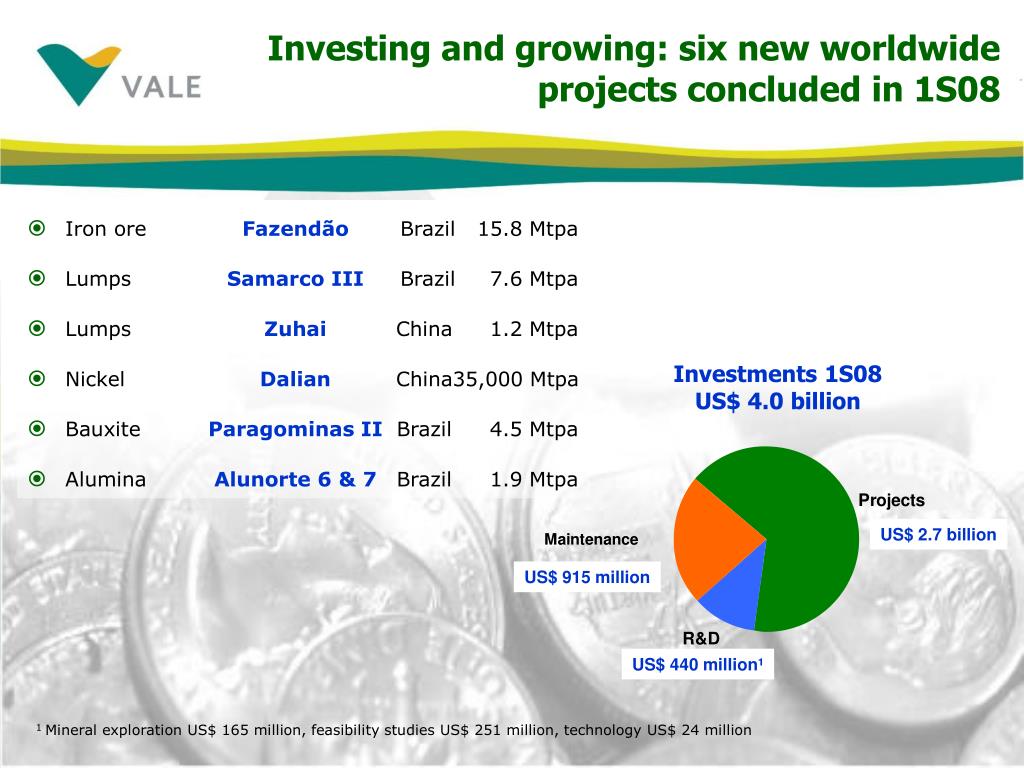 VALE

Investing and growing: six new worldwide projects concluded in 1S08

| | | | |
|---|---|---|---|
| Iron ore | Fazendão | Brazil | 15.8 Mtpa |
| Lumps | Samarco III | Brazil | 7.6 Mtpa |
| Lumps | Zuhai | China | 1.2 Mtpa |
| Nickel | Dalian | China | 35,000 Mtpa |
| Bauxite | Paragominas II | Brazil | 4.5 Mtpa |
| Alumina | Alunorte 6 & 7 | Brazil | 1.9 Mtpa |

Investments 1S08
US$ 4.0 billion

Projects
US$ 2.7 billion

Maintenance
US$ 915 million

R&D
US$ 440 million¹

¹ Mineral exploration US$ 165 million, feasibility studies US$ 251 million, technology US$ 24 million